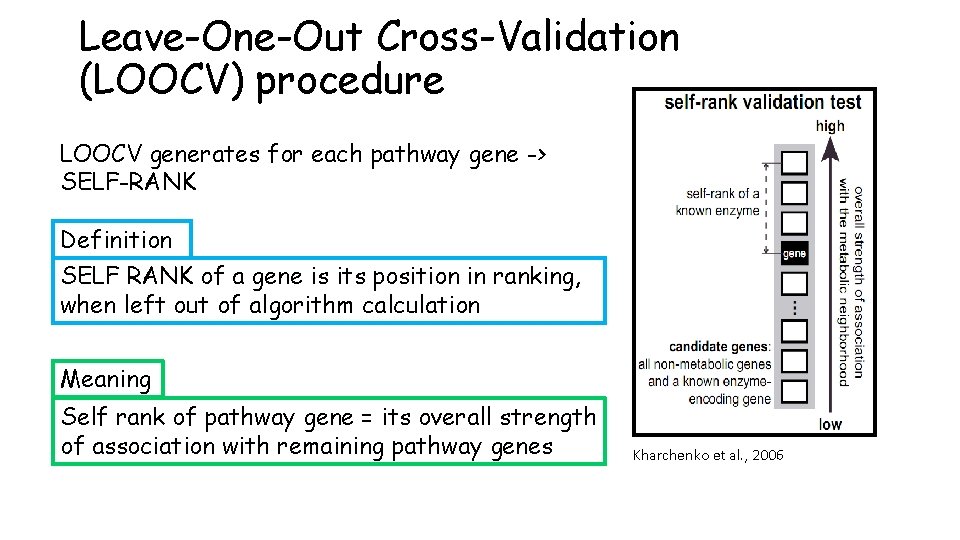 Leave-One-Out Cross-Validation (LOOCV) procedure

LOOCV generates for each pathway gene -> SELF-RANK

Definition

SELF RANK of a gene is its position in ranking, when left out of algorithm calculation

Meaning

Self rank of pathway gene = its overall strength of association with remaining pathway genes

self-rank validation test

high

self-rank of a known enzyme

gene

...

candidate genes: all non-metabolic genes and a known enzyme-encoding gene

overall strength of association with the metabolic neighborhood

low

Kharchenko et al., 2006